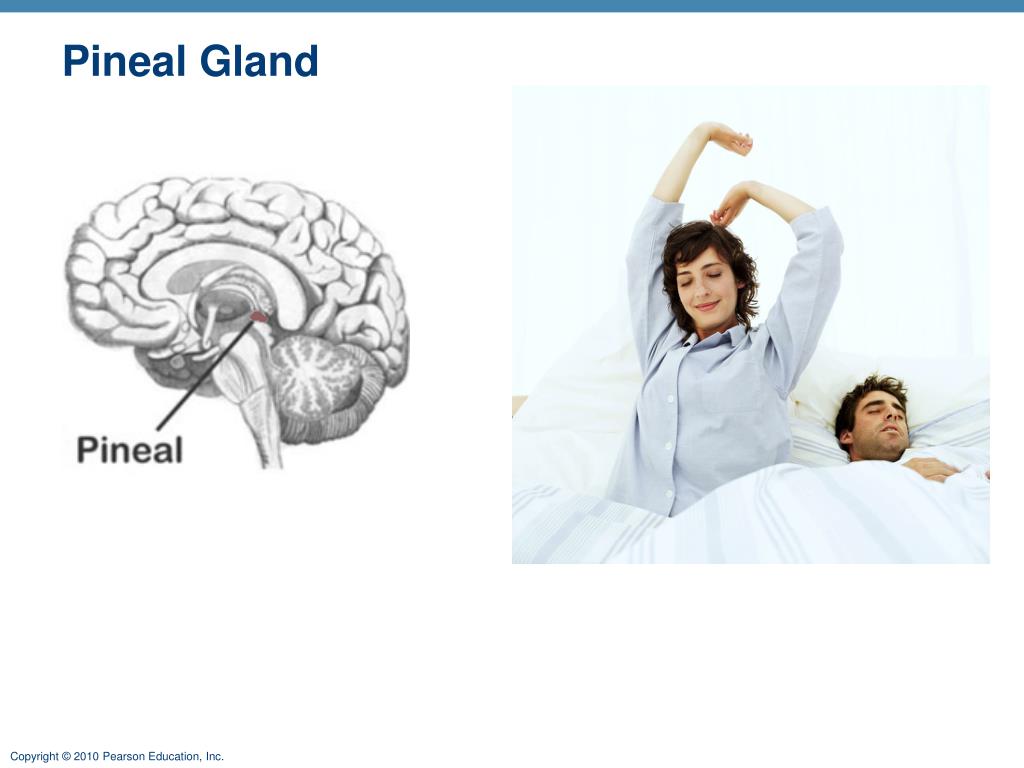 Pineal Gland

Pineal

Copyright © 2010 Pearson Education, Inc.